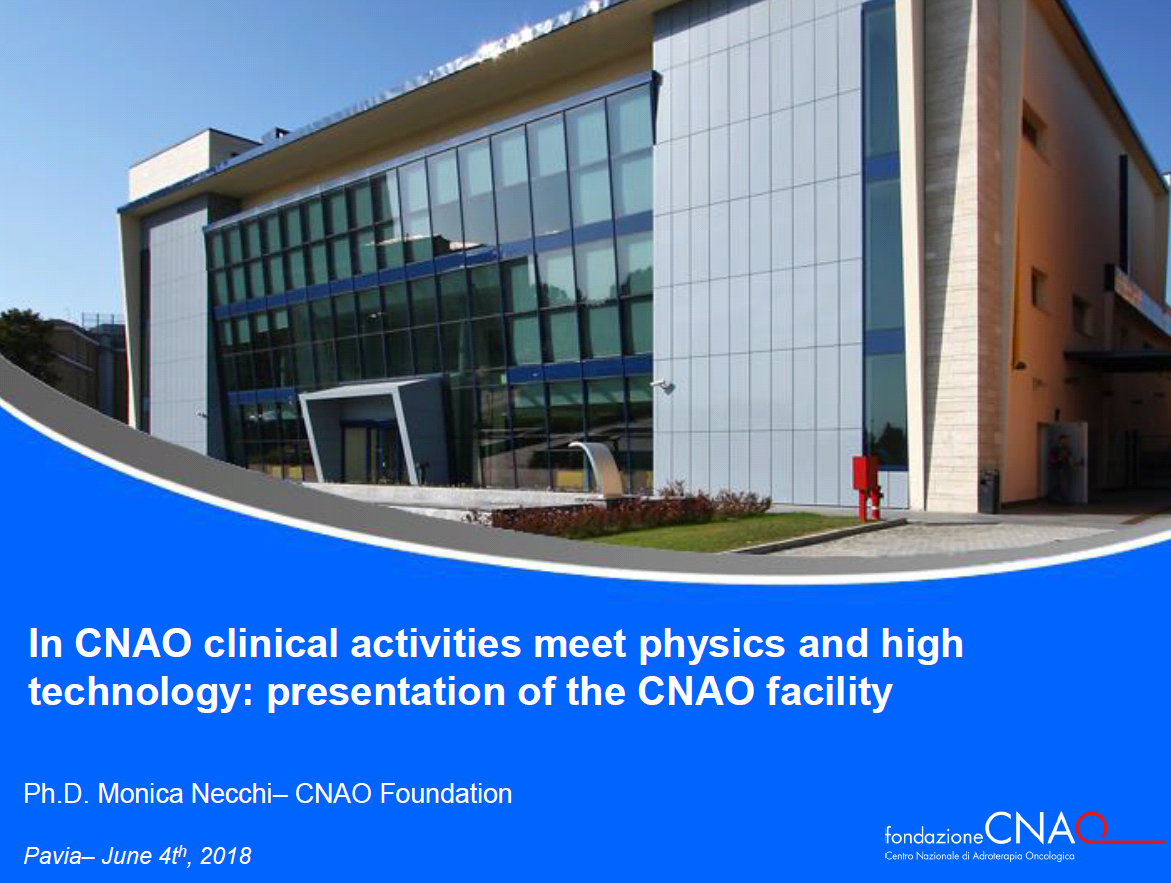 In CNAO clinical activities meet physics and high technology: presentation of the CNAO facility

Ph.D. Monica Necchi– CNAO Foundation

Pavia– June 4$^{th}$, 2018

fondazione CNAO
Centro Nazionale di Adroterapia Oncologica